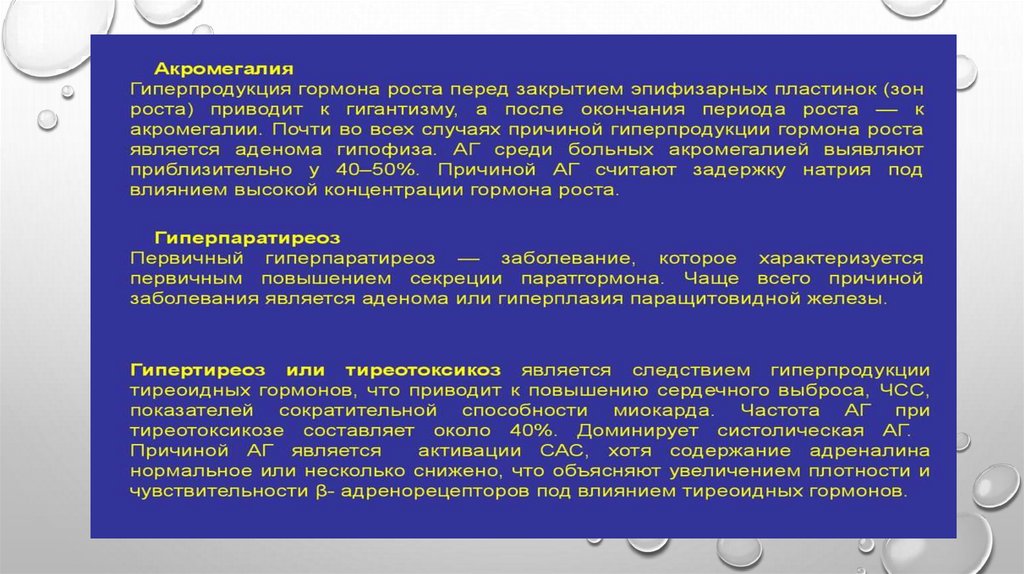 Акромегалия
Гиперпродукция гормона роста перед закрытием эпифизарных пластинок (зон роста) приводит к гигантизму, а после окончания периода роста — к акромегалии. Почти во всех случаях причиной гиперпродукции гормона роста является аденома гипофиза. АГ среди больных акромегалией выявляют приблизительно у 40–50%. Причиной АГ считают задержку натрия под влиянием высокой концентрации гормона роста.

Гиперпаратиреоз
Первичный гиперпаратиреоз — заболевание, которое характеризуется первичным повышением секреции паратгормона. Чаще всего причиной заболевания является аденома или гиперплазия паращитовидной железы.

Гипертиреоз или тиреотоксикоз является следствием гиперпродукции тиреоидных гормонов, что приводит к повышению сердечного выброса, ЧСС, показателей сократительной способности миокарда. Частота АГ при тиреотоксикозе составляет около 40%. Доминирует систолическая АГ. Причиной АГ является активации САС, хотя содержание адреналина нормальное или несколько снижено, что объясняют увеличением плотности и чувствительности β- адренорецепторов под влиянием тиреоидных гормонов.